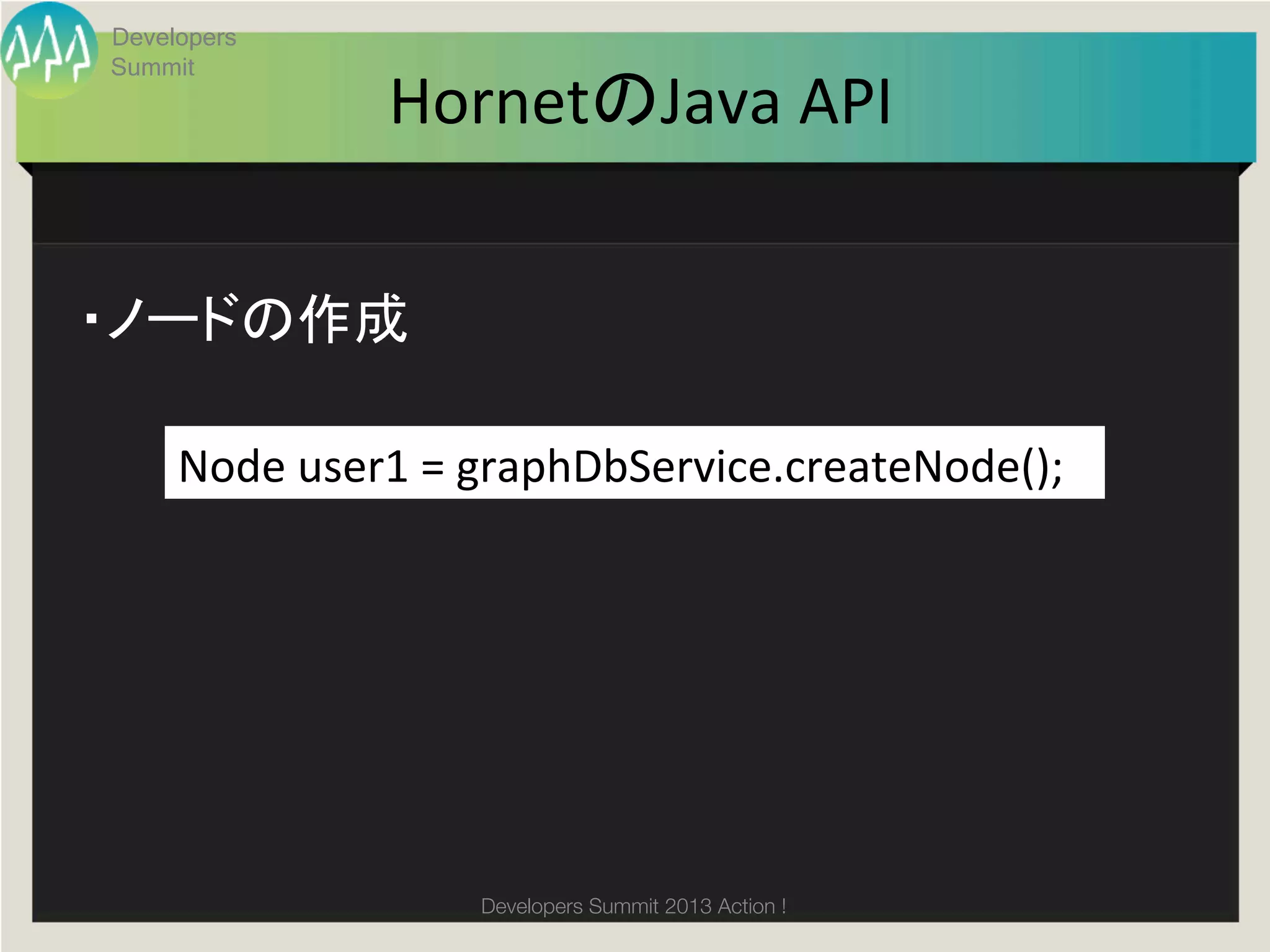 Developers Summit

HornetのJava API

・ノードの作成

Node user1 = graphDbService.createNode();

Developers Summit 2013 Action !